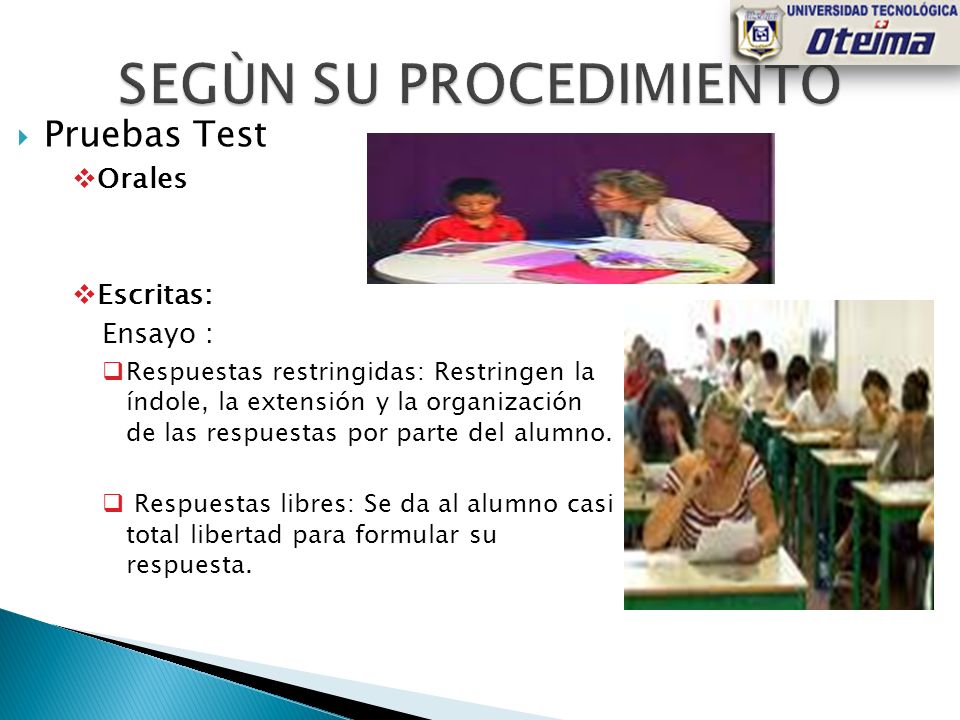 UNIVERSIDAD TECNOLÓGICA
Oteima

SEGÙN SU PROCEDIMIENTO

Pruebas Test

Orales

Escritas:

Ensayo :

Respuestas restringidas: Restringen la índole, la extensión y la organización de las respuestas por parte del alumno.

Respuestas libres: Se da al alumno casi total libertad para formular su respuesta.